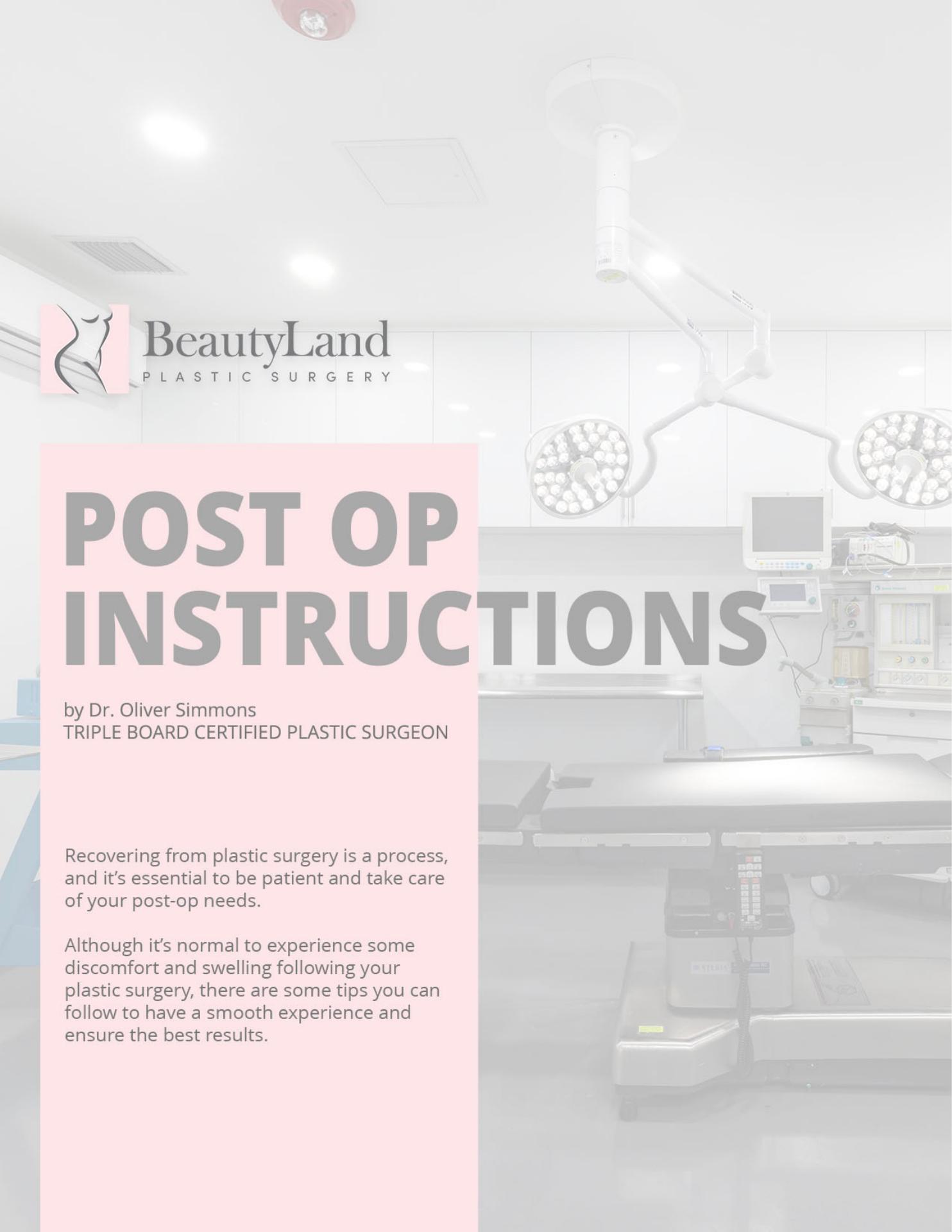 BeautyLand
PLASTIC SURGERY

POST OP INSTRUCTIONS

by Dr. Oliver Simmons
TRIPLE BOARD CERTIFIED PLASTIC SURGEON

Recovering from plastic surgery is a process, and it's essential to be patient and take care of your post-op needs.

Although it's normal to experience some discomfort and swelling following your plastic surgery, there are some tips you can follow to have a smooth experience and ensure the best results.